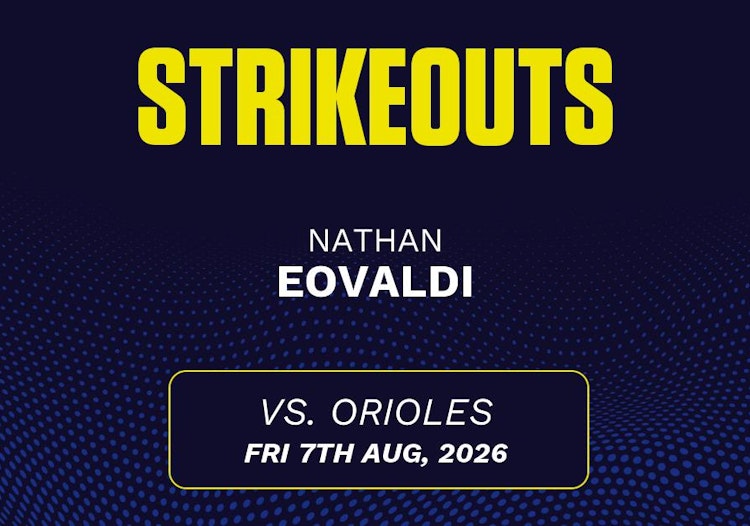 STRIKEOUTS

NATHAN
EOVALDI

VS. ORIOLES
FRI 7TH AUG, 2026